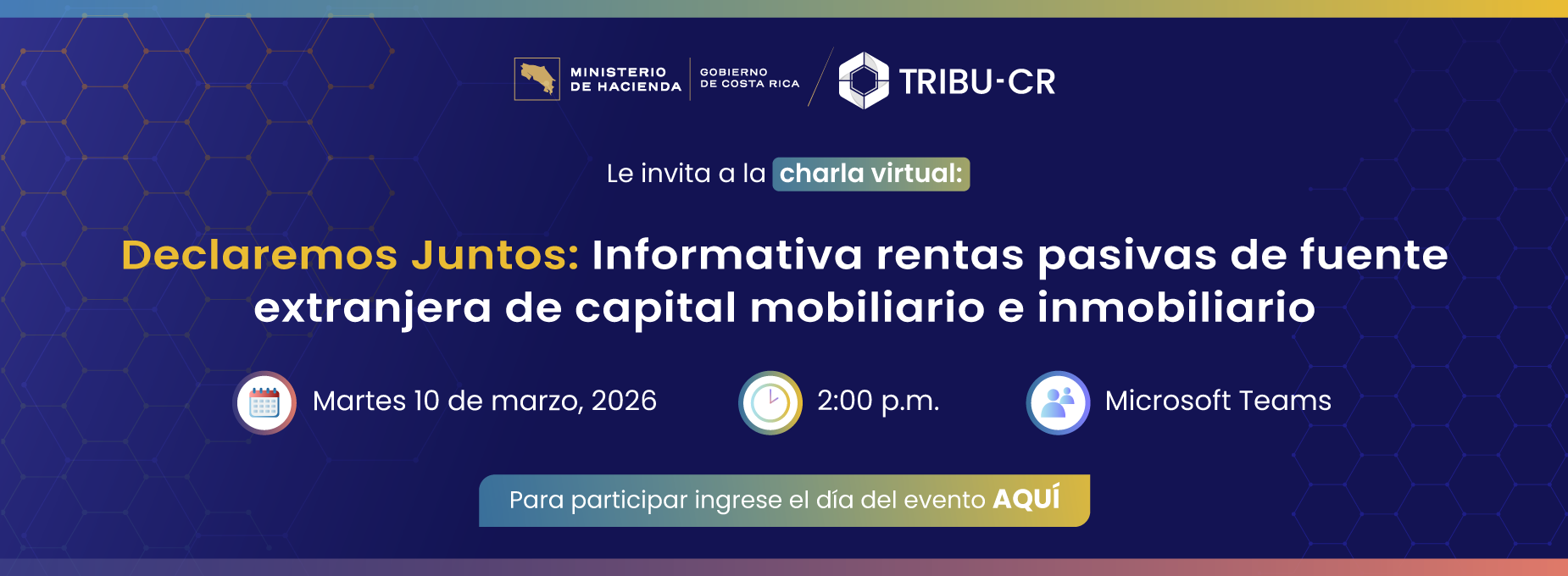 MINISTERIO DE HACIENDA
GOBIERNO DE COSTA RICA
TRIBU-CR

Le invita a la charla virtual:

Declaremos Juntos: Informativa rentas pasivas de fuente extranjera de capital mobiliario e inmobiliario

Martes 10 de marzo, 2026
2:00 p.m.
Microsoft Teams

Para participar ingrese el día del evento AQUÍ